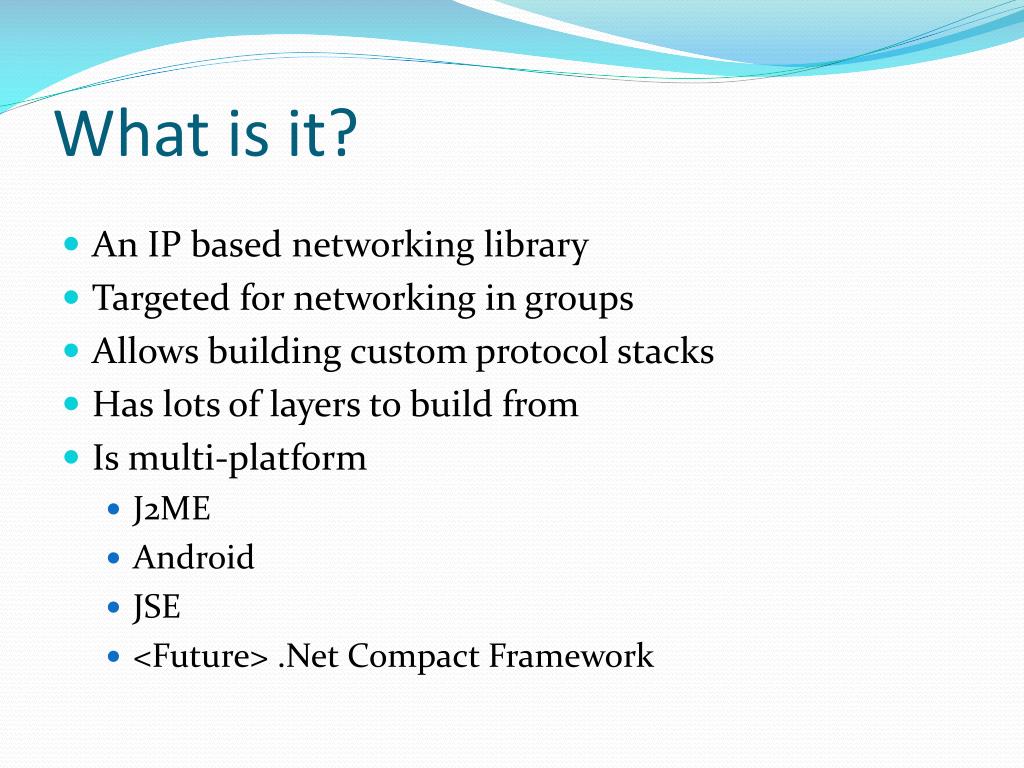 What is it?

- An IP based networking library
- Targeted for networking in groups
- Allows building custom protocol stacks
- Has lots of layers to build from
- Is multi-platform
  - J2ME
  - Android
  - JSE
  - <Future> .Net Compact Framework